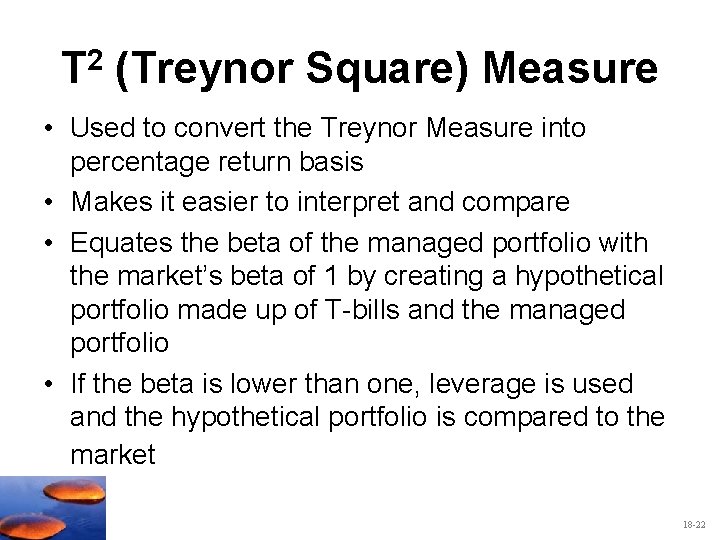 $T^2$ (Treynor Square) Measure

• Used to convert the Treynor Measure into percentage return basis

• Makes it easier to interpret and compare

• Equates the beta of the managed portfolio with the market's beta of 1 by creating a hypothetical portfolio made up of T-bills and the managed portfolio

• If the beta is lower than one, leverage is used and the hypothetical portfolio is compared to the market

18-22